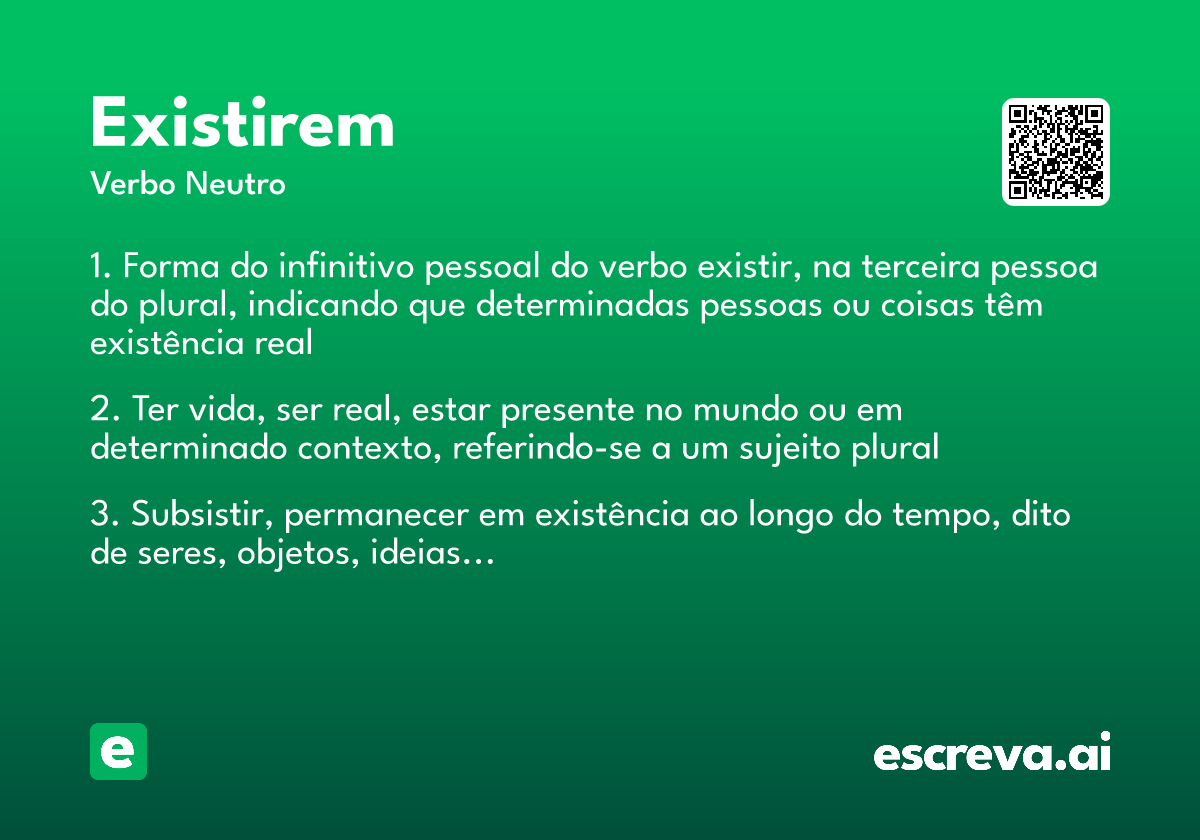 Existirem
Verbo Neutro

1. Forma do infinitivo pessoal do verbo existir, na terceira pessoa do plural, indicando que determinadas pessoas ou coisas têm existência real

2. Ter vida, ser real, estar presente no mundo ou em determinado contexto, referindo-se a um sujeito plural

3. Subsistir, permanecer em existência ao longo do tempo, dito de seres, objetos, ideias...

e

escreva.ai